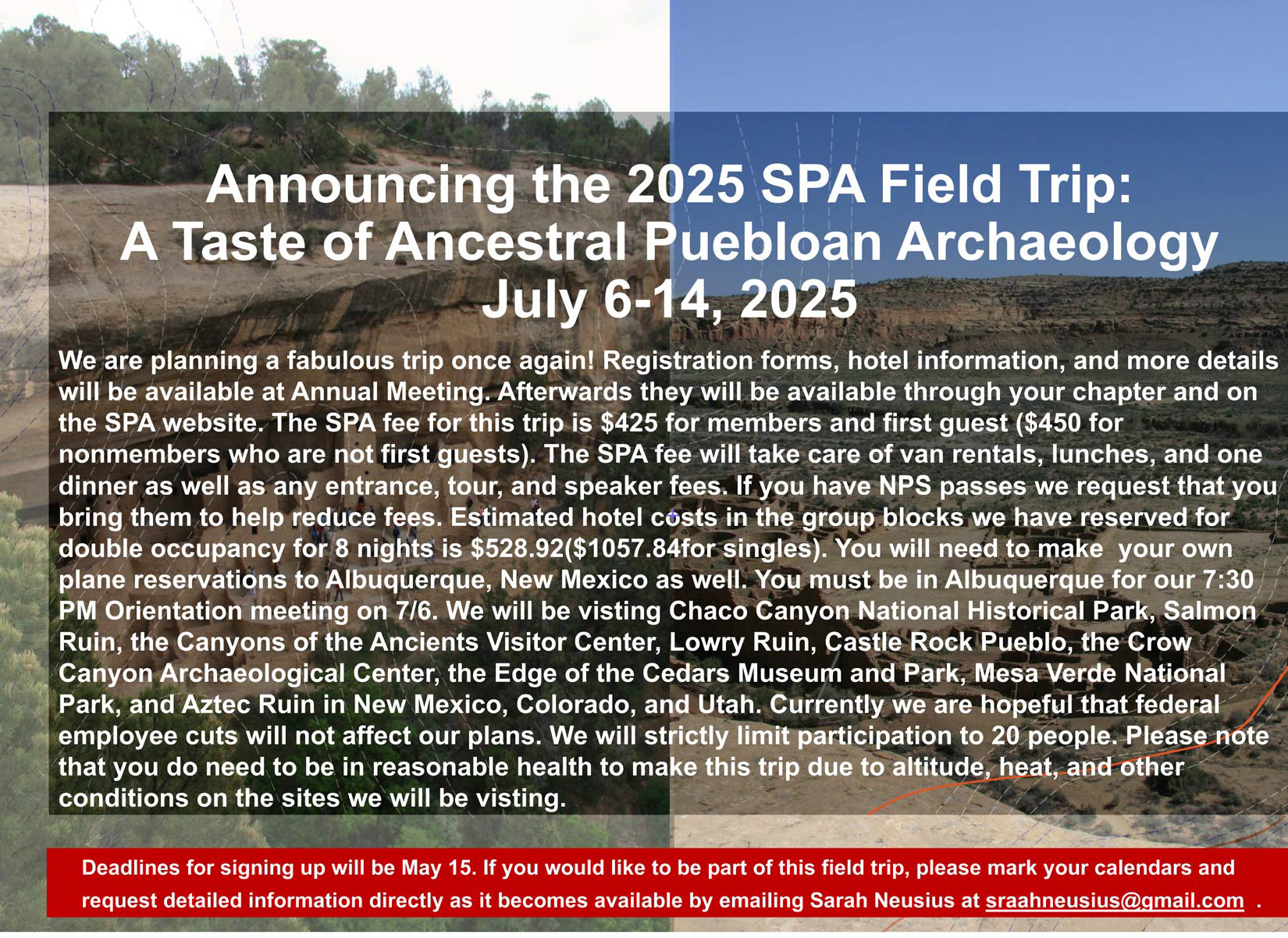 Announcing the 2025 SPA Field Trip:
A Taste of Ancestral Puebloan Archaeology
July 6-14, 2025

We are planning a fabulous trip once again! Registration forms, hotel information, and more details will be available at Annual Meeting. Afterwards they will be available through your chapter and on the SPA website. The SPA fee for this trip is \$425 for members and first guest (\$450 for nonmembers who are not first guests). The SPA fee will take care of van rentals, lunches, and one dinner as well as any entrance, tour, and speaker fees. If you have NPS passes we request that you bring them to help reduce fees. Estimated hotel costs in the group blocks we have reserved for double occupancy for 8 nights is \$528.92(\$1057.84for singles). You will need to make your own plane reservations to Albuquerque, New Mexico as well. You must be in Albuquerque for our 7:30 PM Orientation meeting on 7/6. We will be visting Chaco Canyon National Historical Park, Salmon Ruin, the Canyons of the Ancients Visitor Center, Lowry Ruin, Castle Rock Pueblo, the Crow Canyon Archaeological Center, the Edge of the Cedars Museum and Park, Mesa Verde National Park, and Aztec Ruin in New Mexico, Colorado, and Utah. Currently we are hopeful that federal employee cuts will not affect our plans. We will strictly limit participation to 20 people. Please note that you do need to be in reasonable health to make this trip due to altitude, heat, and other conditions on the sites we will be visting.

Deadlines for signing up will be May 15. If you would like to be part of this field trip, please mark your calendars and request detailed information directly as it becomes available by emailing Sarah Neusius at sraahneusius@gmail.com .